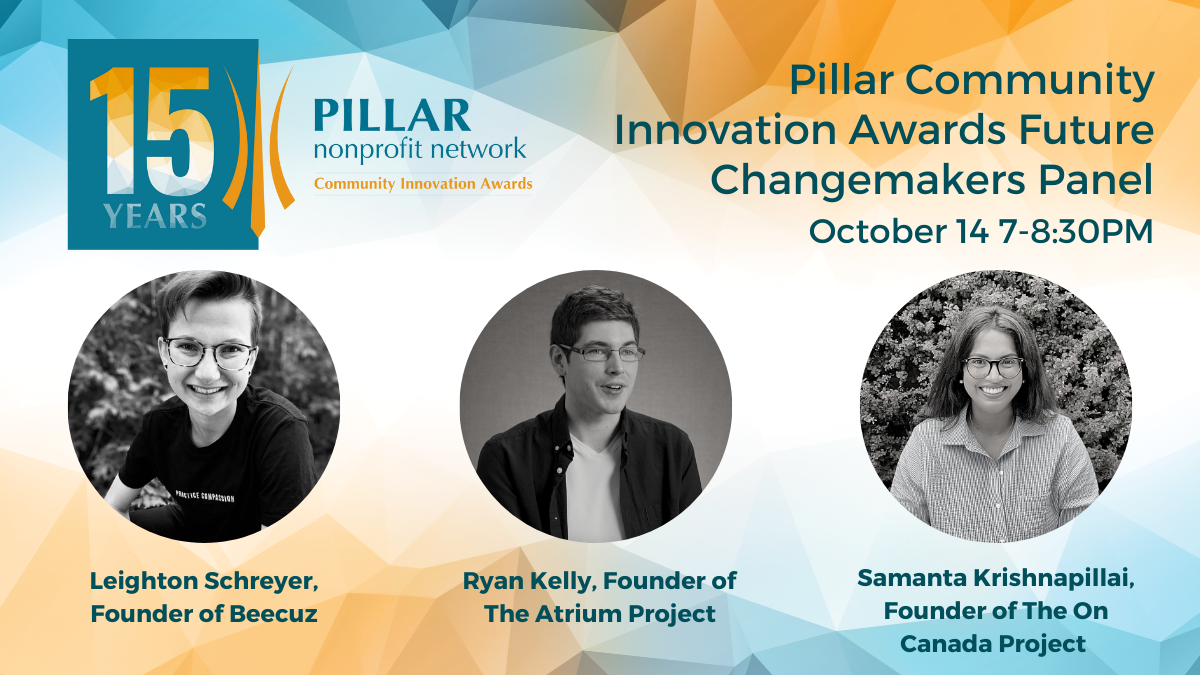 15 YEARS

PILLAR
nonprofit network
Community Innovation Awards

Pillar Community Innovation Awards Future Changemakers Panel
October 14 7-8:30PM

PRACTICE COMPASSION

Leighton Schreyer, Founder of Beecuz

Ryan Kelly, Founder of The Atrium Project

Samanta Krishnapillai, Founder of The On Canada Project